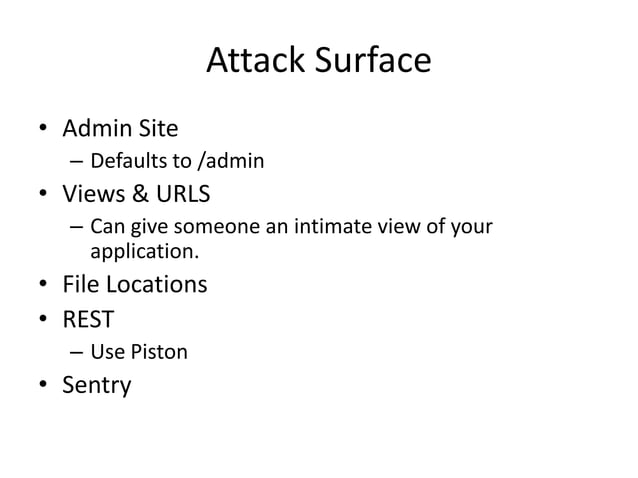 Attack Surface

• Admin Site
– Defaults to /admin
• Views & URLS
– Can give someone an intimate view of your application.
• File Locations
• REST
– Use Piston
• Sentry